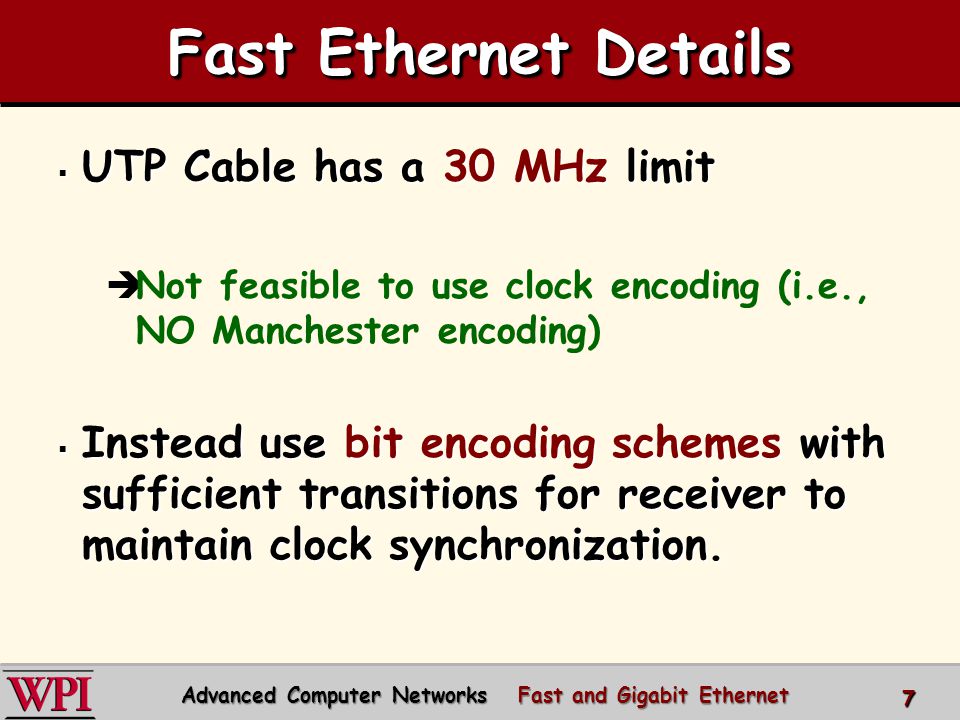 Fast Ethernet Details

▪ UTP Cable has a 30 MHz limit

➔Not feasible to use clock encoding (i.e., NO Manchester encoding)

▪ Instead use bit encoding schemes with sufficient transitions for receiver to maintain clock synchronization.

WPI Advanced Computer Networks Fast and Gigabit Ethernet 7